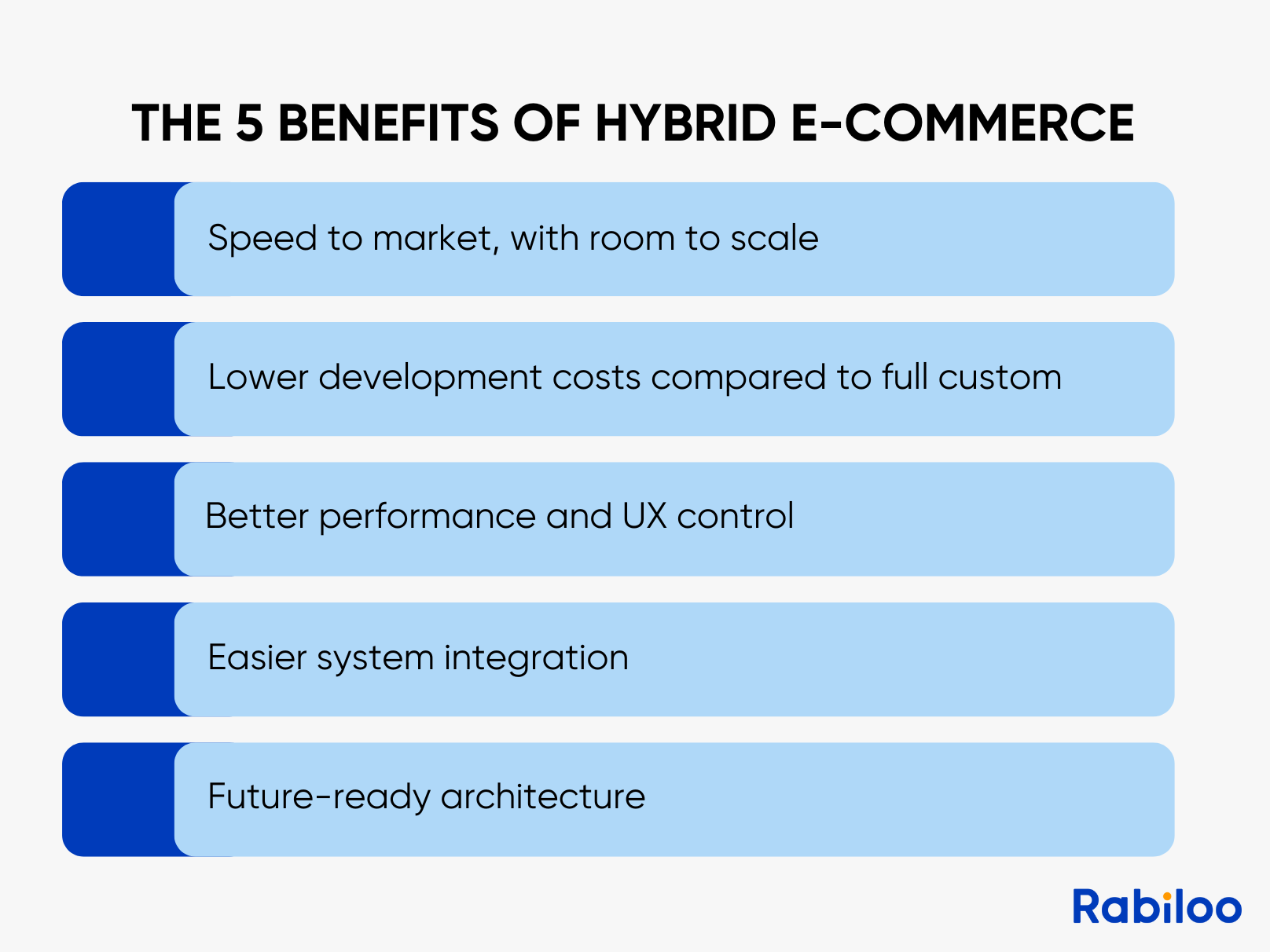 THE 5 BENEFITS OF HYBRID E-COMMERCE

Speed to market, with room to scale

Lower development costs compared to full custom

Better performance and UX control

Easier system integration

Future-ready architecture

Rabiloo